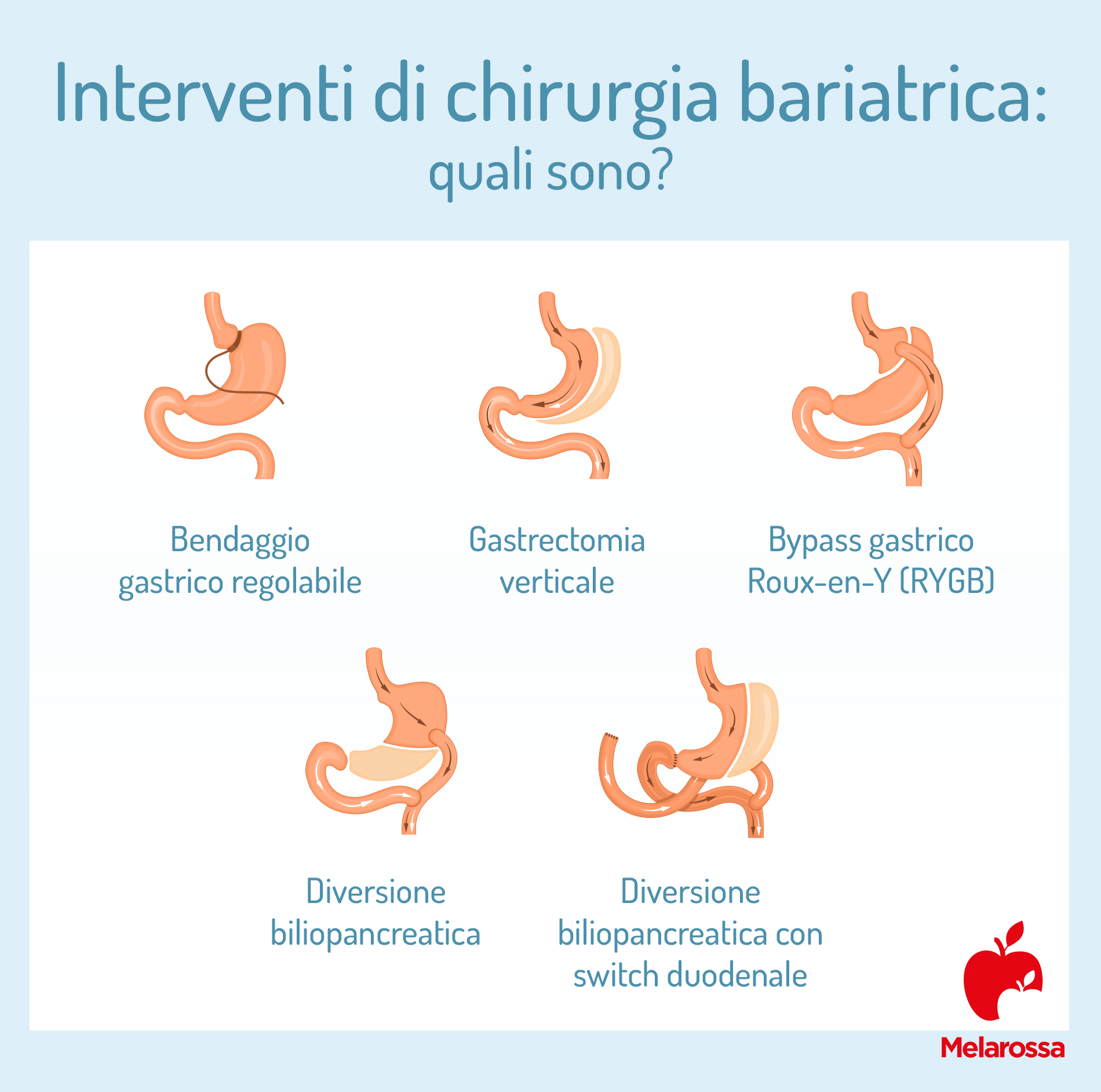 Interventi di chirurgia bariatrica:
quali sono?

Bendaggio gastrico regolabile

Gastrectomia verticale

Bypass gastrico Roux-en-Y (RYGB)

Diversione biliopancreatica

Diversione biliopancreatica con switch duodenale

Melarossa